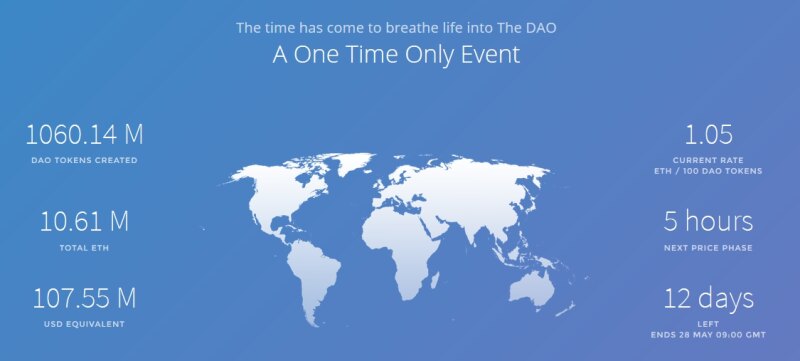 The time has come to breathe life into The DAO

A One Time Only Event

1060.14 M
DAO TOKENS CREATED

10.61 M
TOTAL ETH

107.55 M
USD EQUIVALENT

1.05
CURRENT RATE
ETH / 100 DAO TOKENS

5 hours
NEXT PRICE PHASE

12 days
LEFT
ENDS 28 MAY 09:00 GMT